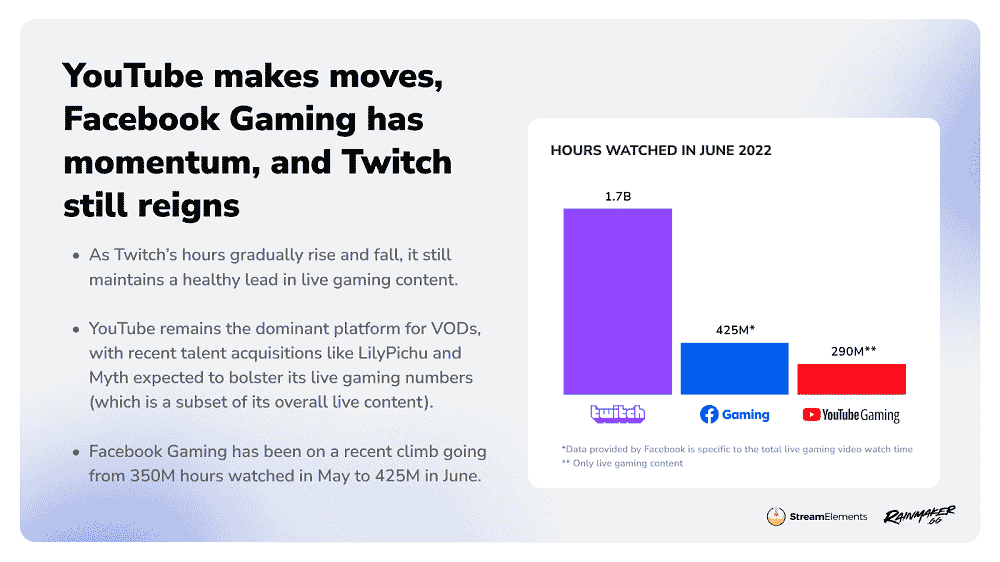 YouTube makes moves, Facebook Gaming has momentum, and Twitch still reigns

• As Twitch's hours gradually rise and fall, it still maintains a healthy lead in live gaming content.

• YouTube remains the dominant platform for VODs, with recent talent acquisitions like LilyPichu and Myth expected to bolster its live gaming numbers (which is a subset of its overall live content).

• Facebook Gaming has been on a recent climb going from 350M hours watched in May to 425M in June.

HOURS WATCHED IN JUNE 2022

1.7B

425M*

290M**

twitch

Gaming

YouTube Gaming

*Data provided by Facebook is specific to the total live gaming video watch time
** Only live gaming content

StreamElements

RAINMAKER GG